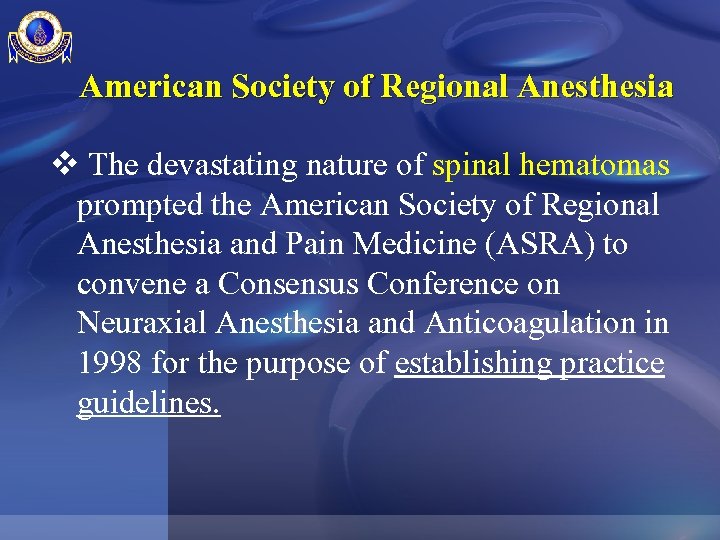 American Society of Regional Anesthesia

❖ The devastating nature of spinal hematomas prompted the American Society of Regional Anesthesia and Pain Medicine (ASRA) to convene a Consensus Conference on Neuraxial Anesthesia and Anticoagulation in 1998 for the purpose of establishing practice guidelines.